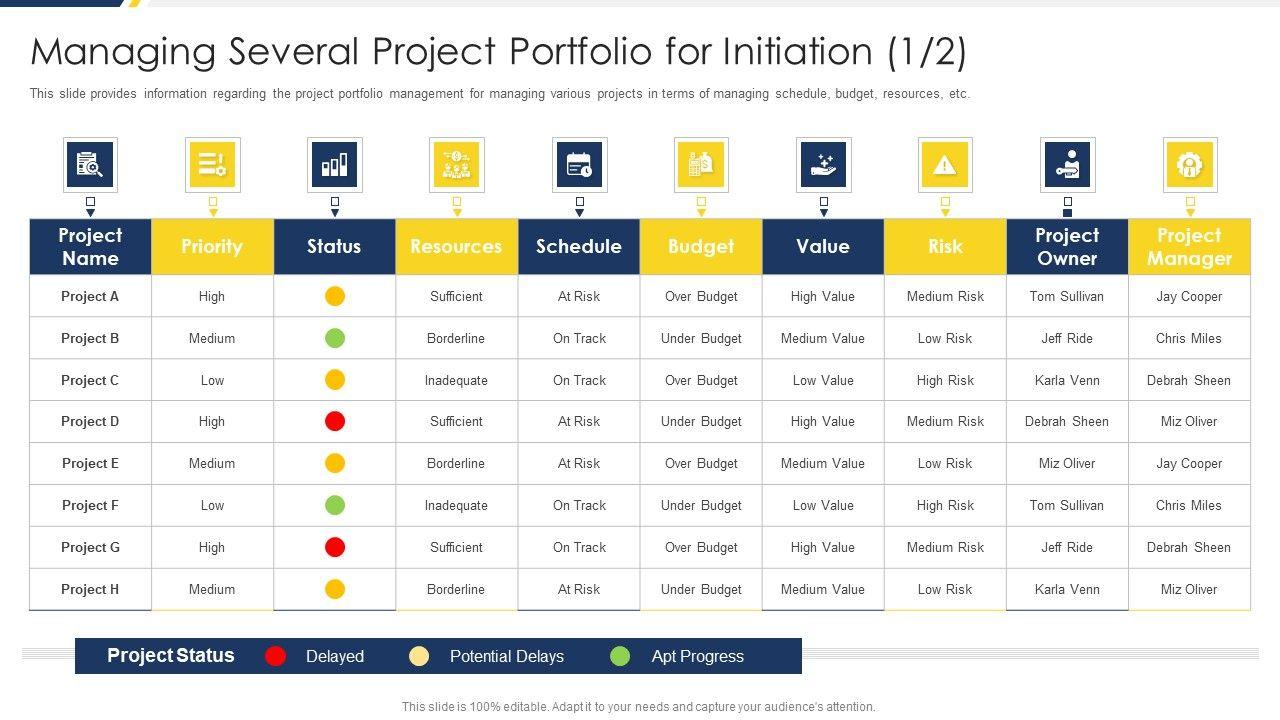 Managing Several Project Portfolio for Initiation (1/2)

This slide provides information regarding the project portfolio management for managing various projects in terms of managing schedule, budget, resources, etc.

| Project Name | Priority | Status | Resources | Schedule | Budget | Value | Risk | Project Owner | Project Manager |
|---|---|---|---|---|---|---|---|---|---|
| Project A | High | | Sufficient | At Risk | Over Budget | High Value | Medium Risk | Tom Sullivan | Jay Cooper |
| Project B | Medium | | Borderline | On Track | Under Budget | Medium Value | Low Risk | Jeff Ride | Chris Miles |
| Project C | Low | | Inadequate | On Track | Over Budget | Low Value | High Risk | Karla Venn | Debrah Sheen |
| Project D | High | | Sufficient | At Risk | Under Budget | High Value | Medium Risk | Debrah Sheen | Miz Oliver |
| Project E | Medium | | Borderline | At Risk | Over Budget | Medium Value | Low Risk | Miz Oliver | Jay Cooper |
| Project F | Low | | Inadequate | On Track | Under Budget | Low Value | High Risk | Tom Sullivan | Chris Miles |
| Project G | High | | Sufficient | On Track | Over Budget | High Value | Medium Risk | Jeff Ride | Debrah Sheen |
| Project H | Medium | | Borderline | At Risk | Under Budget | Medium Value | Low Risk | Karla Venn | Miz Oliver |

Project Status Delayed Potential Delays Apt Progress

This slide is 100% editable. Adapt it to your needs and capture your audience's attention.